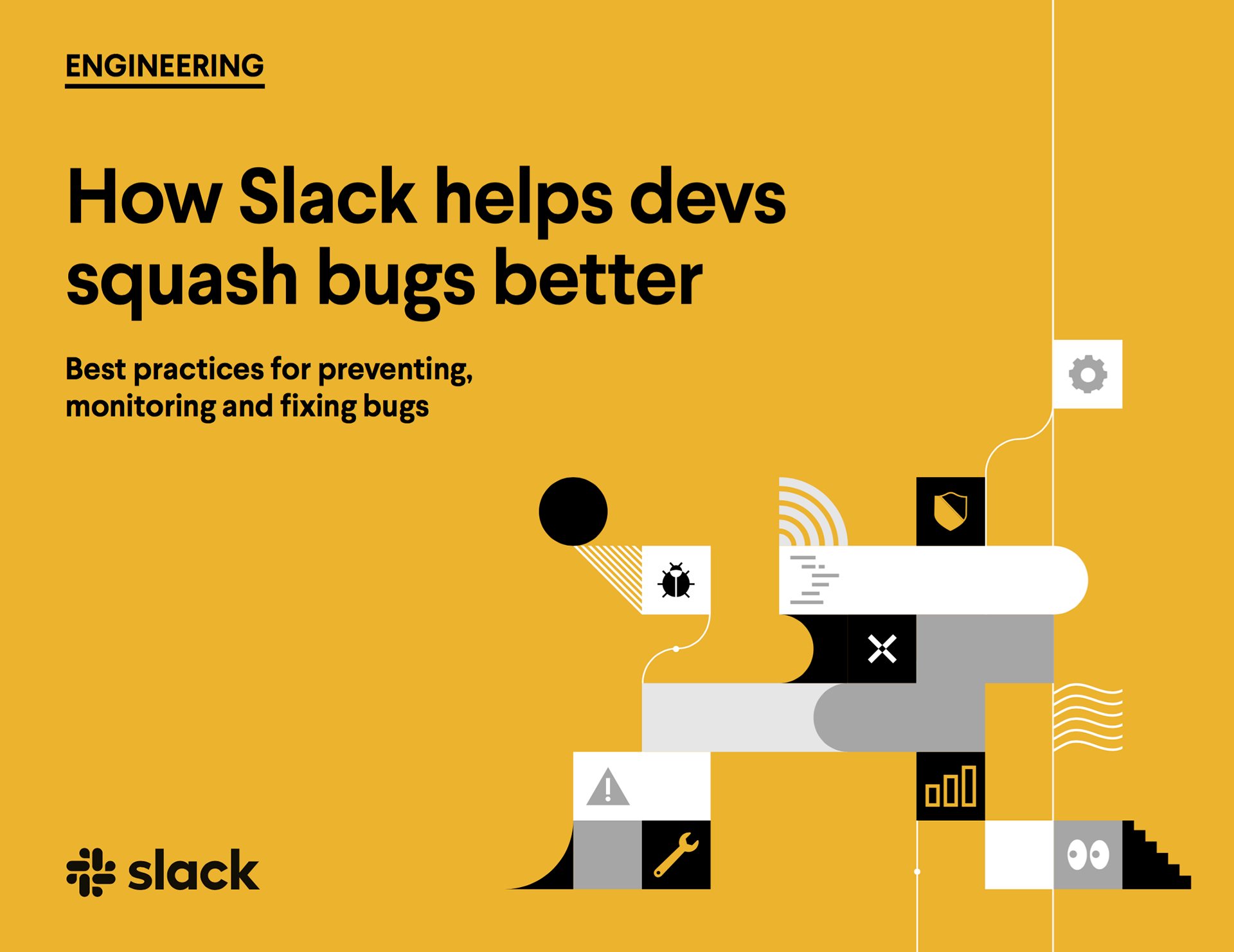 ENGINEERING

How Slack helps devs squash bugs better

Best practices for preventing, monitoring and fixing bugs

slack